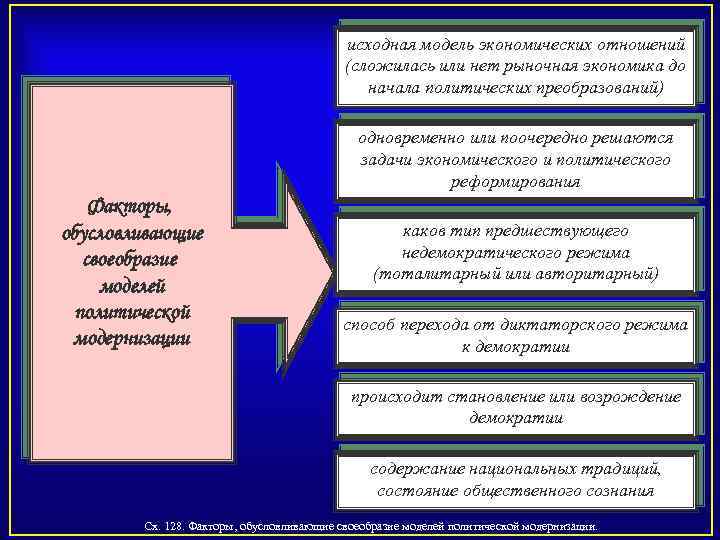 Факторы, обусловливающие своеобразие моделей политической модернизации

исходная модель экономических отношений (сложилась или нет рыночная экономика до начала политических преобразований)

одновременно или поочередно решаются задачи экономического и политического реформирования

каков тип предшествующего недемократического режима (тоталитарный или авторитарный)

способ перехода от диктаторского режима к демократии

происходит становление или возрождение демократии

содержание национальных традиций, состояние общественного сознания

Сх. 128. Факторы, обусловливающие своеобразие моделей политической модернизации.